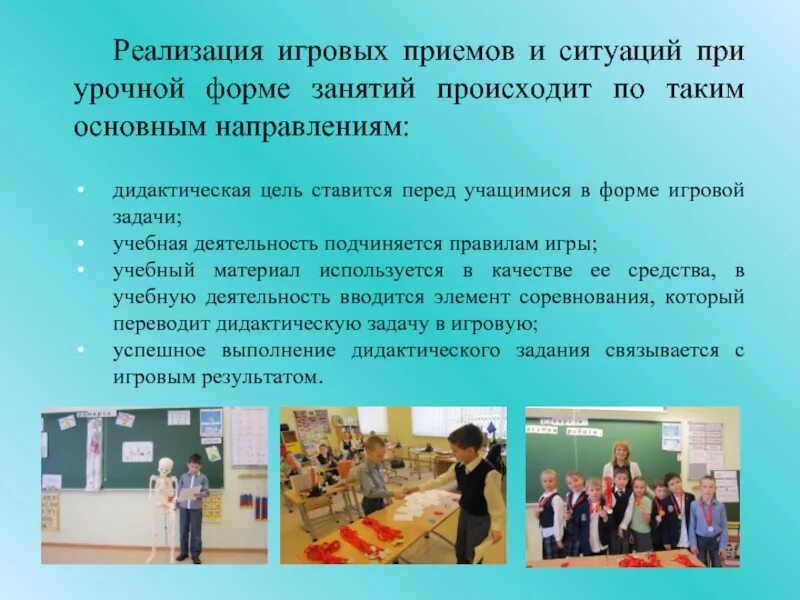 Реализация игровых приемов и ситуаций при урочной форме занятий происходит по таким основным направлениям:

• дидактическая цель ставится перед учащимися в форме игровой задачи;
• учебная деятельность подчиняется правилам игры;
• учебный материал используется в качестве ее средства, в учебную деятельность вводится элемент соревнования, который переводит дидактическую задачу в игровую;
• успешное выполнение дидактического задания связывается с игровым результатом.